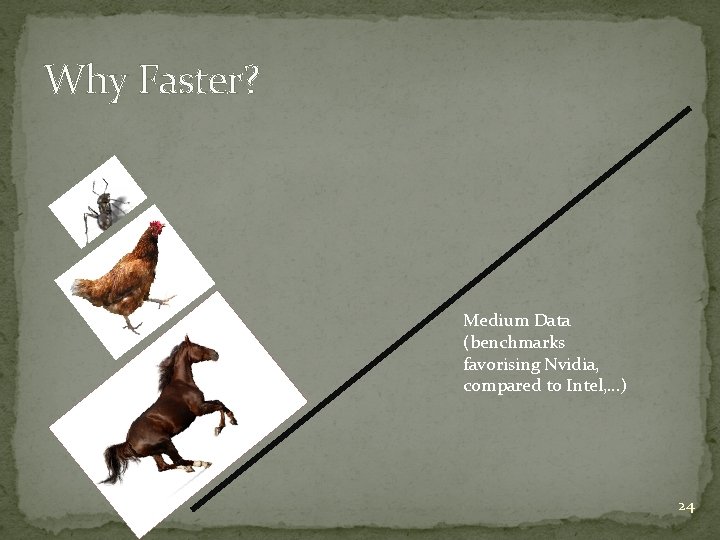 Why Faster?

Medium Data (benchmarks favorising Nvidia, compared to Intel,…)

24